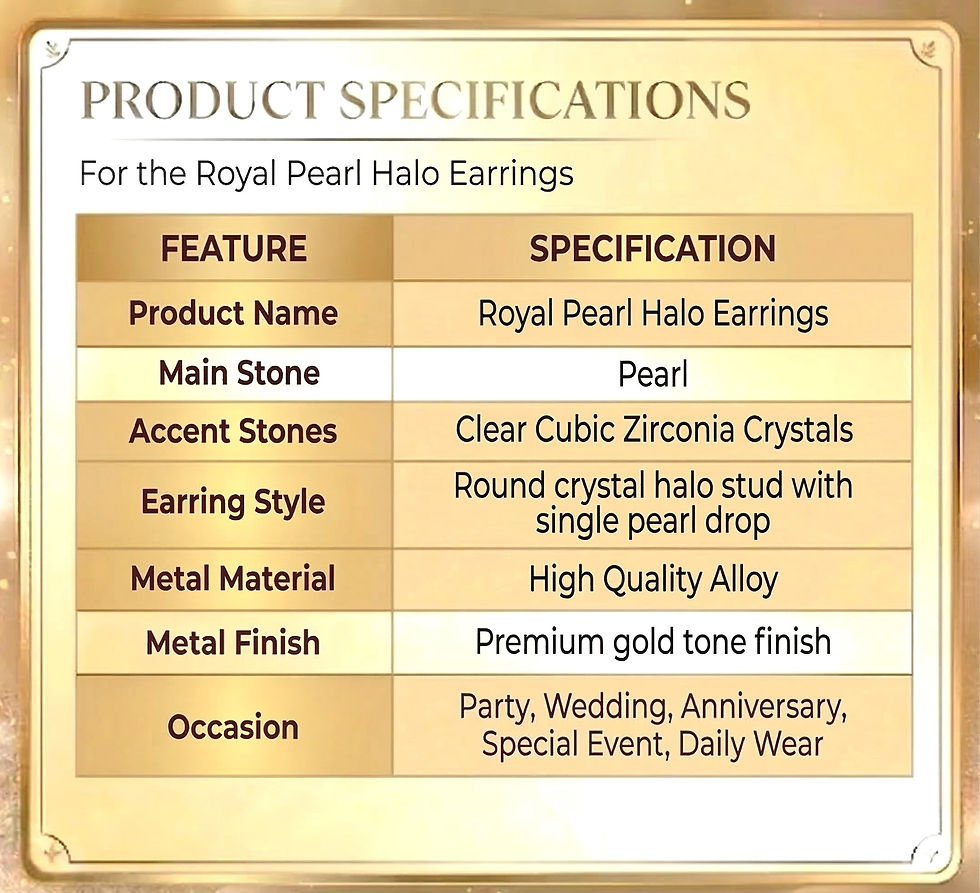 PRODUCT SPECIFICATIONS

For the Royal Pearl Halo Earrings

| FEATURE | SPECIFICATION |
|---|---|
| Product Name | Royal Pearl Halo Earrings |
| Main Stone | Pearl |
| Accent Stones | Clear Cubic Zirconia Crystals |
| Earring Style | Round crystal halo stud with single pearl drop |
| Metal Material | High Quality Alloy |
| Metal Finish | Premium gold tone finish |
| Occasion | Party, Wedding, Anniversary, Special Event, Daily Wear |